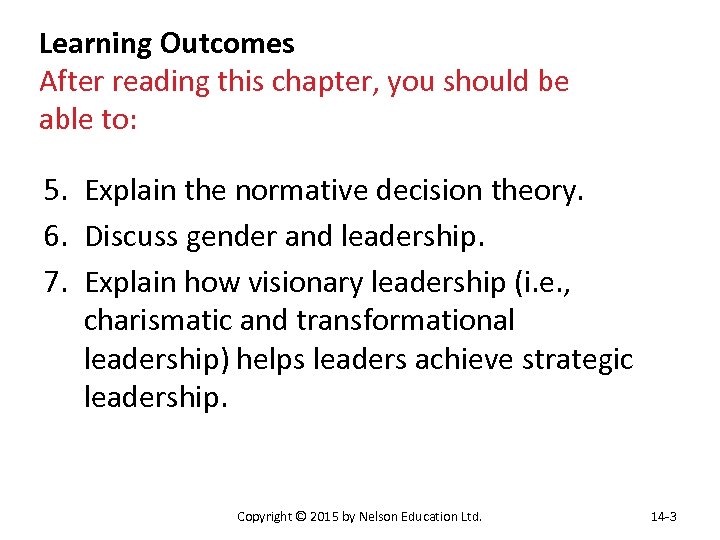 Learning Outcomes
After reading this chapter, you should be able to:

5. Explain the normative decision theory.
6. Discuss gender and leadership.
7. Explain how visionary leadership (i.e., charismatic and transformational leadership) helps leaders achieve strategic leadership.

Copyright © 2015 by Nelson Education Ltd.

14-3